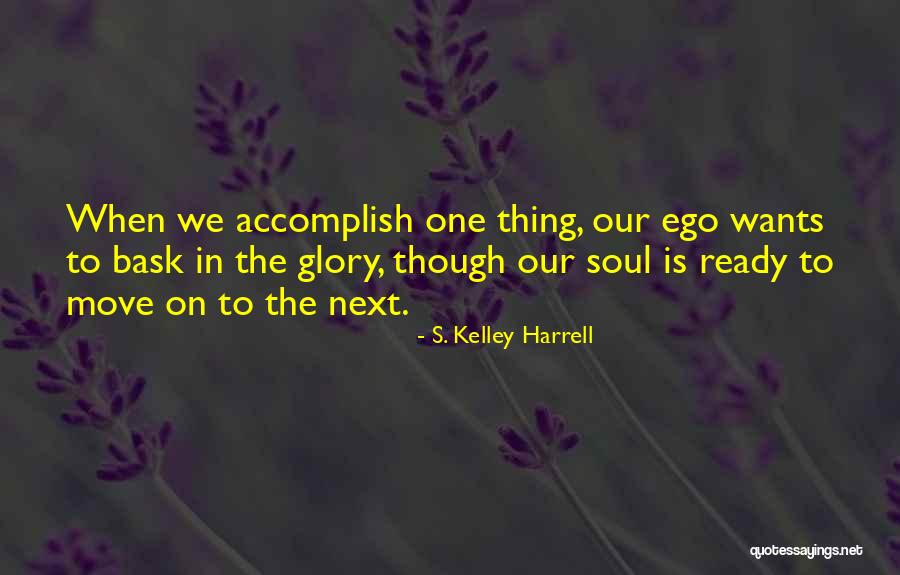 When we accomplish one thing, our ego wants to bask in the glory, though our soul is ready to move on to the next.

- S. Kelley Harrell

quotessayings.net